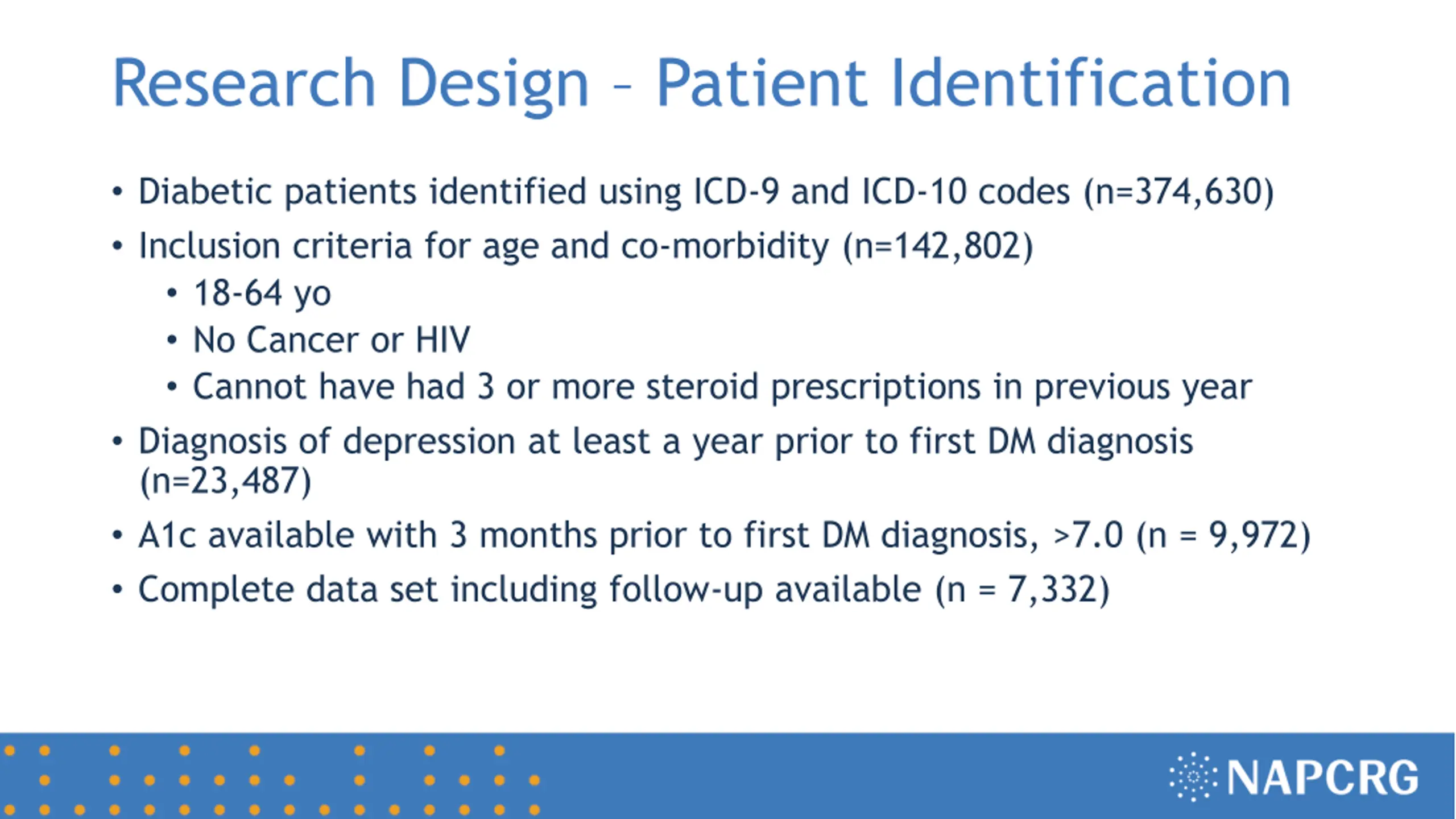 Research Design – Patient Identification

• Diabetic patients identified using ICD-9 and ICD-10 codes (n=374,630)
• Inclusion criteria for age and co-morbidity (n=142,802)
  • 18-64 yo
  • No Cancer or HIV
  • Cannot have had 3 or more steroid prescriptions in previous year
• Diagnosis of depression at least a year prior to first DM diagnosis (n=23,487)
• A1c available with 3 months prior to first DM diagnosis, >7.0 (n = 9,972)
• Complete data set including follow-up available (n = 7,332)

NAPCRG